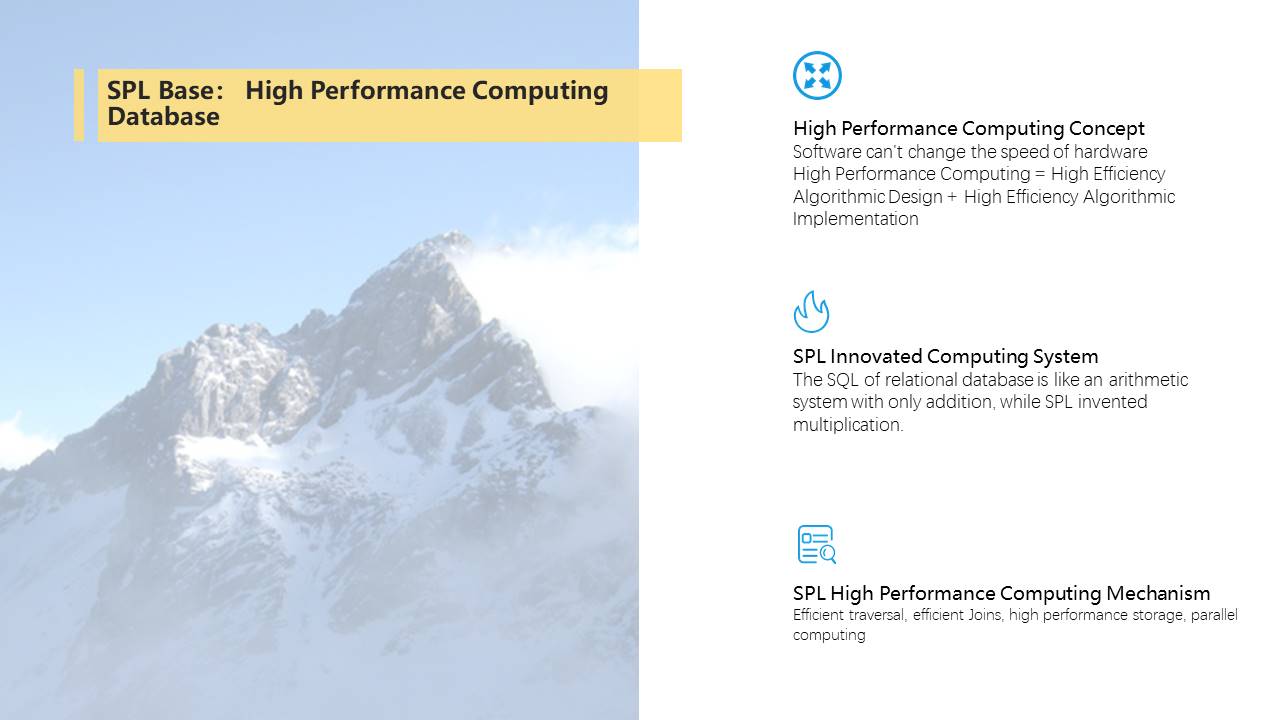 SPL Base： High Performance Computing Database

High Performance Computing Concept
Software can't change the speed of hardware
High Performance Computing = High Efficiency Algorithmic Design + High Efficiency Algorithmic Implementation

SPL Innovated Computing System
The SQL of relational database is like an arithmetic system with only addition, while SPL invented multiplication.

SPL High Performance Computing Mechanism
Efficient traversal, efficient Joins, high performance storage, parallel computing